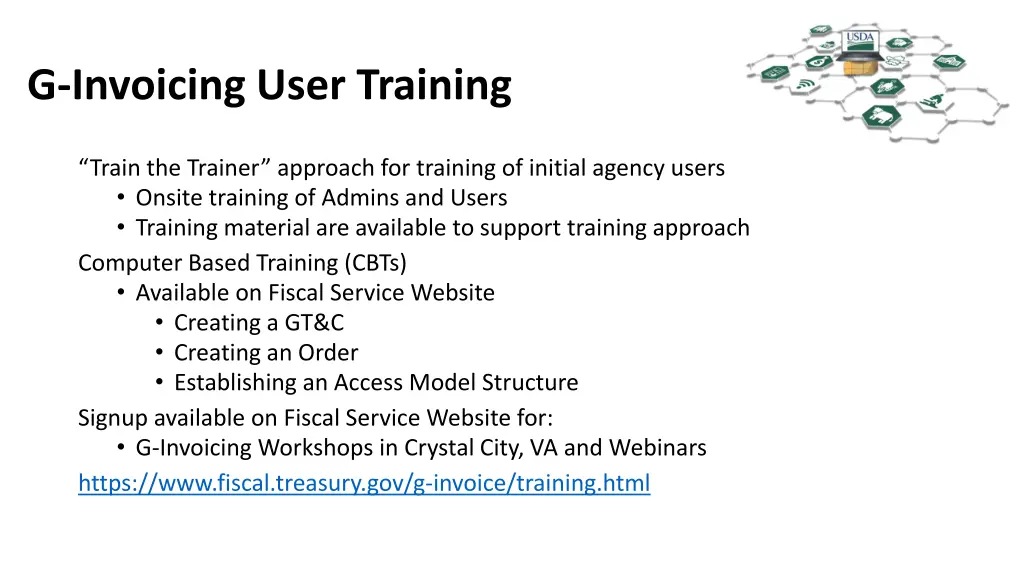 G-Invoicing User Training

USDA

"Train the Trainer" approach for training of initial agency users
• Onsite training of Admins and Users
• Training material are available to support training approach

Computer Based Training (CBTs)
• Available on Fiscal Service Website
• Creating a GT&C
• Creating an Order
• Establishing an Access Model Structure

Signup available on Fiscal Service Website for:
• G-Invoicing Workshops in Crystal City, VA and Webinars

https://www.fiscal.treasury.gov/g-invoice/training.html